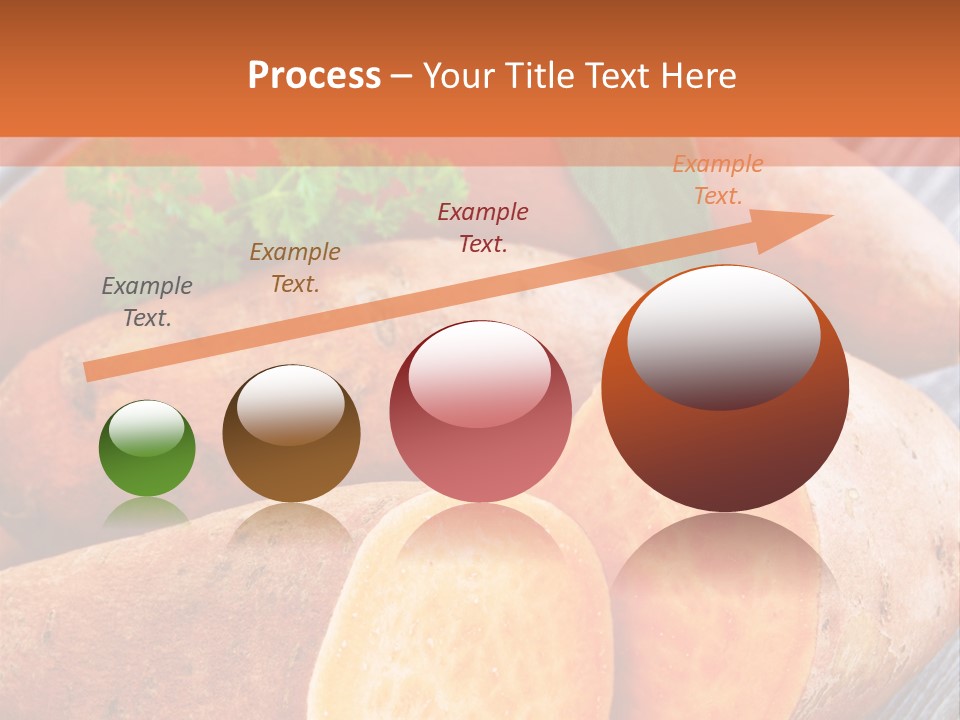 Process – Your Title Text Here

Example Text.

Example Text.

Example Text.

Example Text.